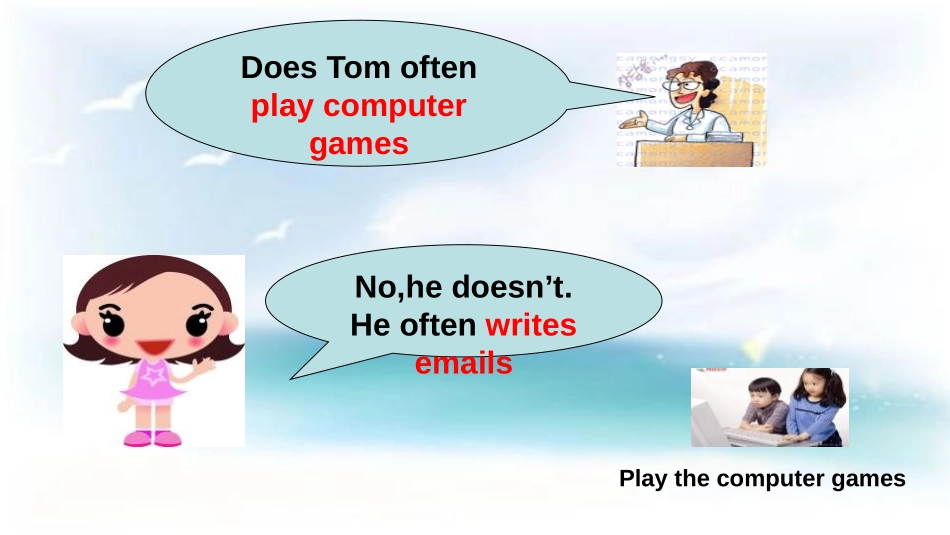 Does Tom often play computer games

No,he doesn’t. He often writes emails

Play the computer games